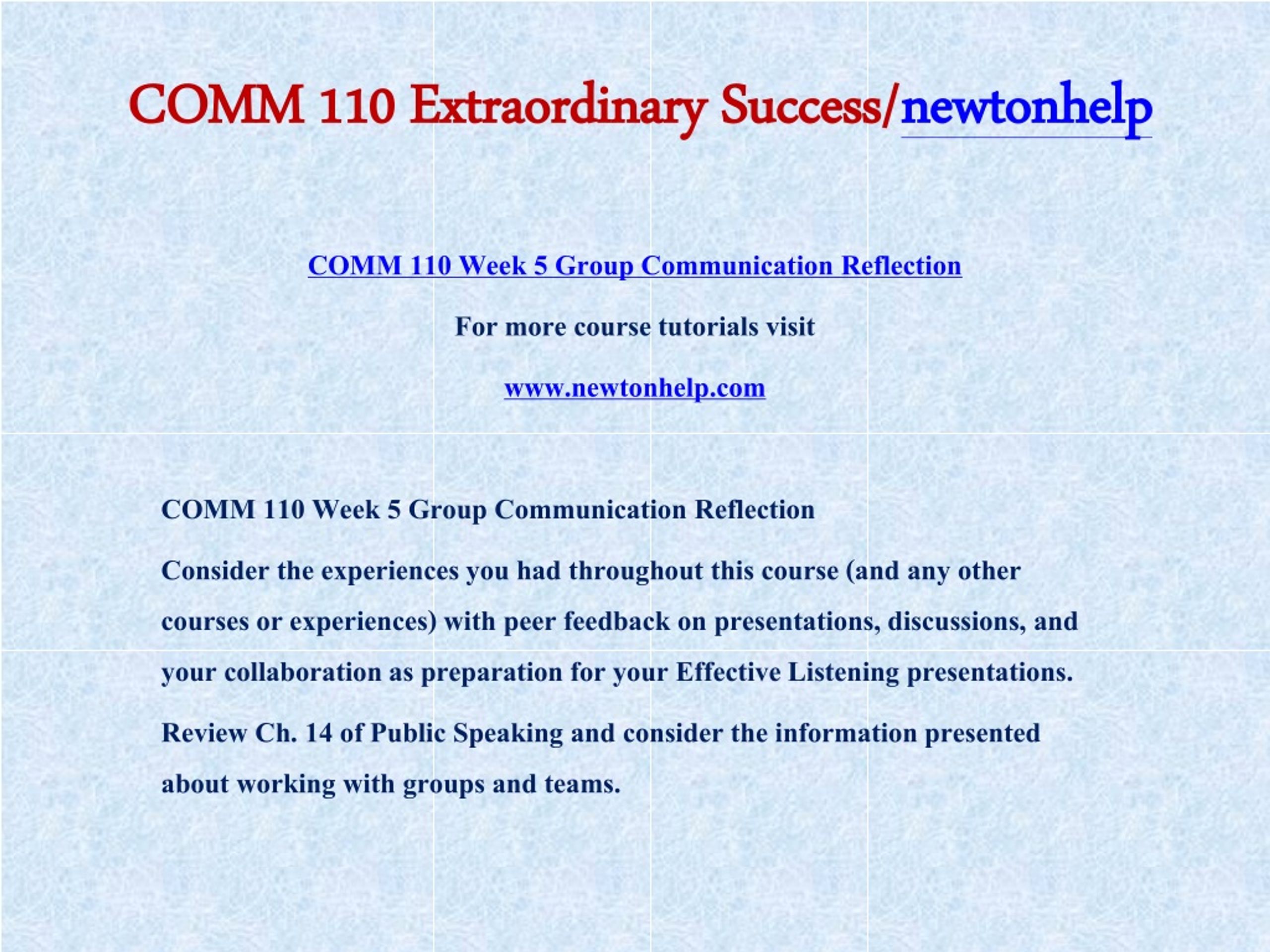 COMM 110 Extraordinary Success/newtonhelp

COMM 110 Week 5 Group Communication Reflection

For more course tutorials visit

www.newtonhelp.com

COMM 110 Week 5 Group Communication Reflection

Consider the experiences you had throughout this course (and any other courses or experiences) with peer feedback on presentations, discussions, and your collaboration as preparation for your Effective Listening presentations.

Review Ch. 14 of Public Speaking and consider the information presented about working with groups and teams.